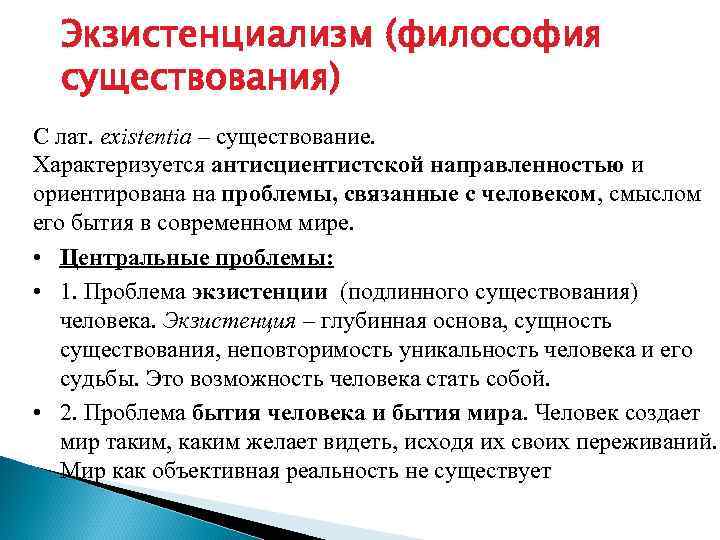 Экзистенциализм (философия существования)

С лат. existentia – существование.
Характеризуется антисциентистской направленностью и ориентирована на проблемы, связанные с человеком, смыслом его бытия в современном мире.

• Центральные проблемы:
• 1. Проблема экзистенции (подлинного существования) человека. Экзистенция – глубинная основа, сущность существования, неповторимость уникальность человека и его судьбы. Это возможность человека стать собой.
• 2. Проблема бытия человека и бытия мира. Человек создает мир таким, каким желает видеть, исходя их своих переживаний. Мир как объективная реальность не существует